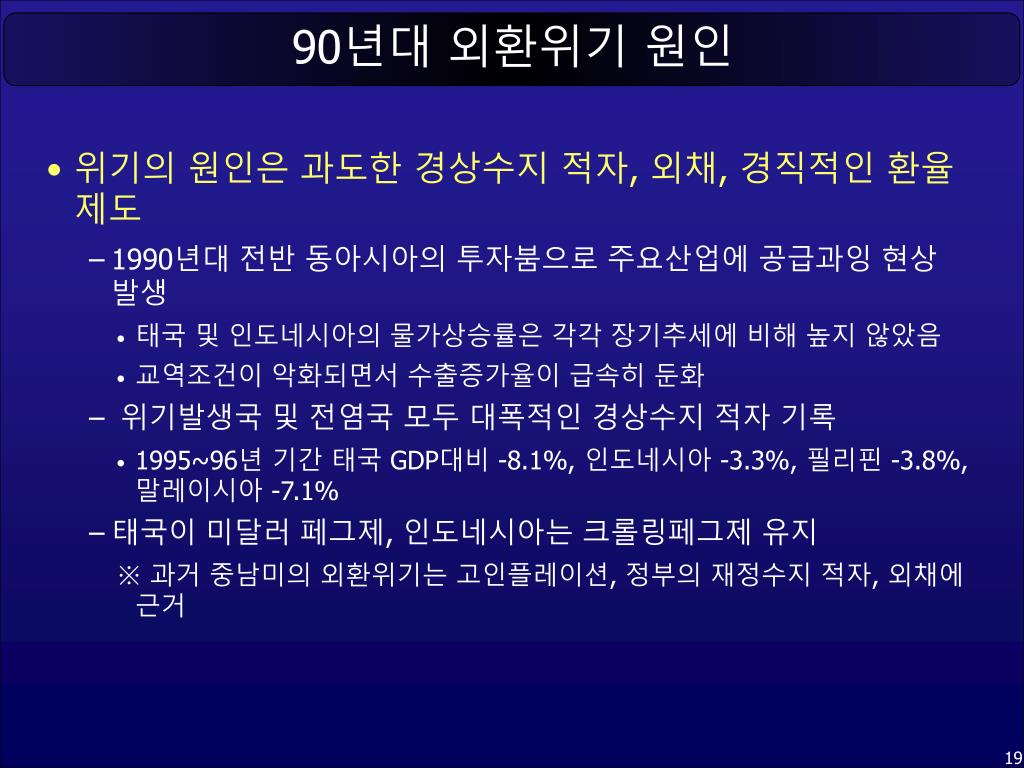 90년대 외환위기 원인

• 위기의 원인은 과도한 경상수지 적자, 외채, 경직적인 환율제도

– 1990년대 전반 동아시아의 투자붐으로 주요산업에 공급과잉 현상 발생

• 태국 및 인도네시아의 물가상승률은 각각 장기추세에 비해 높지 않았음

• 교역조건이 악화되면서 수출증가율이 급속히 둔화

– 위기발생국 및 전염국 모두 대폭적인 경상수지 적자 기록

• 1995~96년 기간 태국 GDP대비 -8.1%, 인도네시아 -3.3%, 필리핀 -3.8%, 말레이시아 -7.1%

– 태국이 미달러 페그제, 인도네시아는 크롤링페그제 유지

※ 과거 중남미의 외환위기는 고인플레이션, 정부의 재정수지 적자, 외채에 근거

19